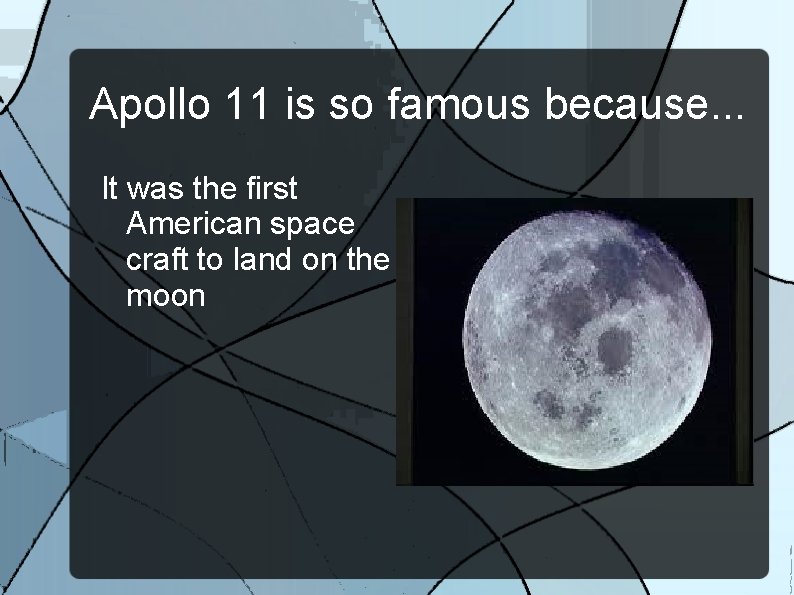 Apollo 11 is so famous because...

It was the first American space craft to land on the moon